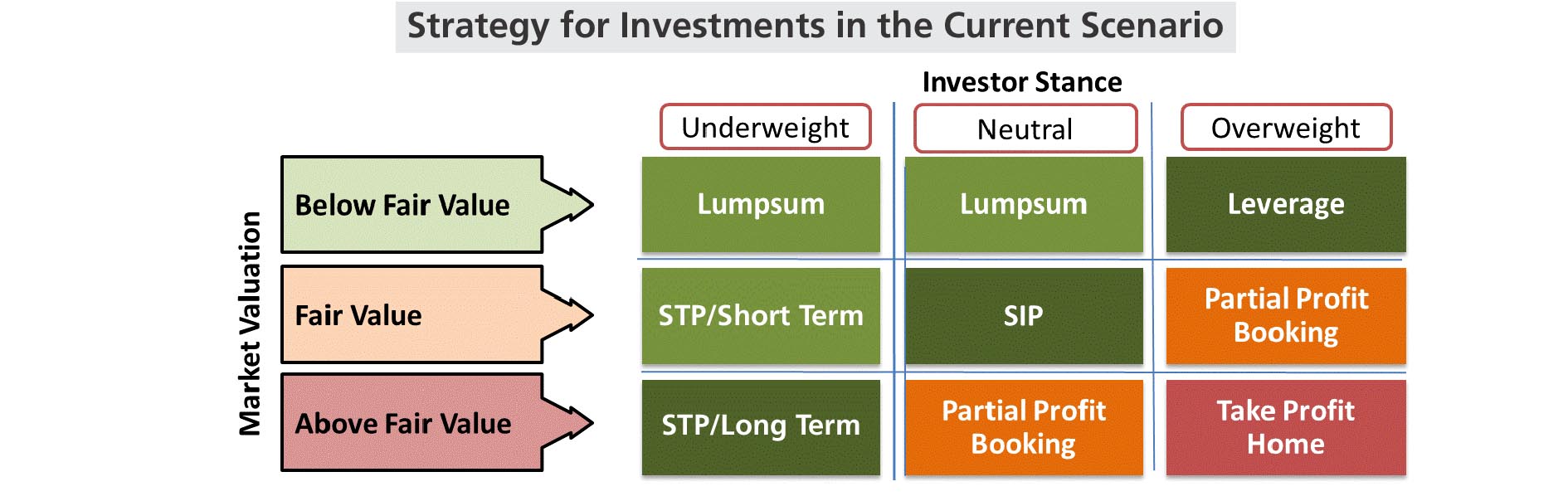 Strategy for Investments in the Current Scenario

Investor Stance

Market Valuation

| | Underweight | Neutral | Overweight |
|---|---|---|---|
| Below Fair Value | Lumpsum | Lumpsum | Leverage |
| Fair Value | STP/Short Term | SIP | Partial Profit Booking |
| Above Fair Value | STP/Long Term | Partial Profit Booking | Take Profit Home |